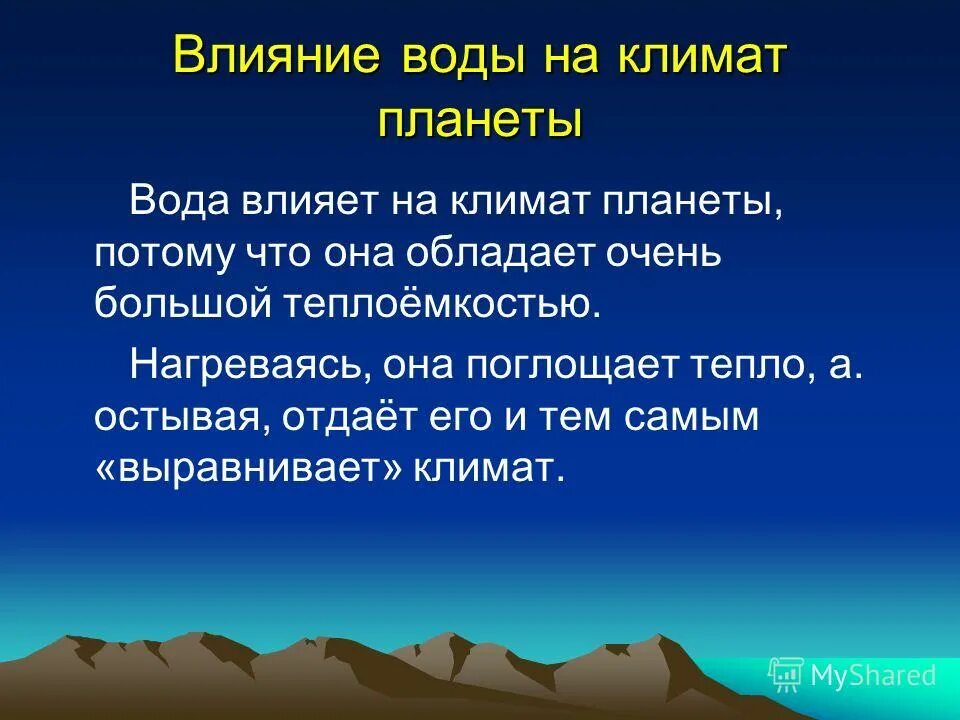 Влияние воды на климат планеты

Вода влияет на климат планеты, потому что она обладает очень большой теплоёмкостью.

Нагреваясь, она поглощает тепло, а. остывая, отдаёт его и тем самым «выравнивает» климат.

MyShared